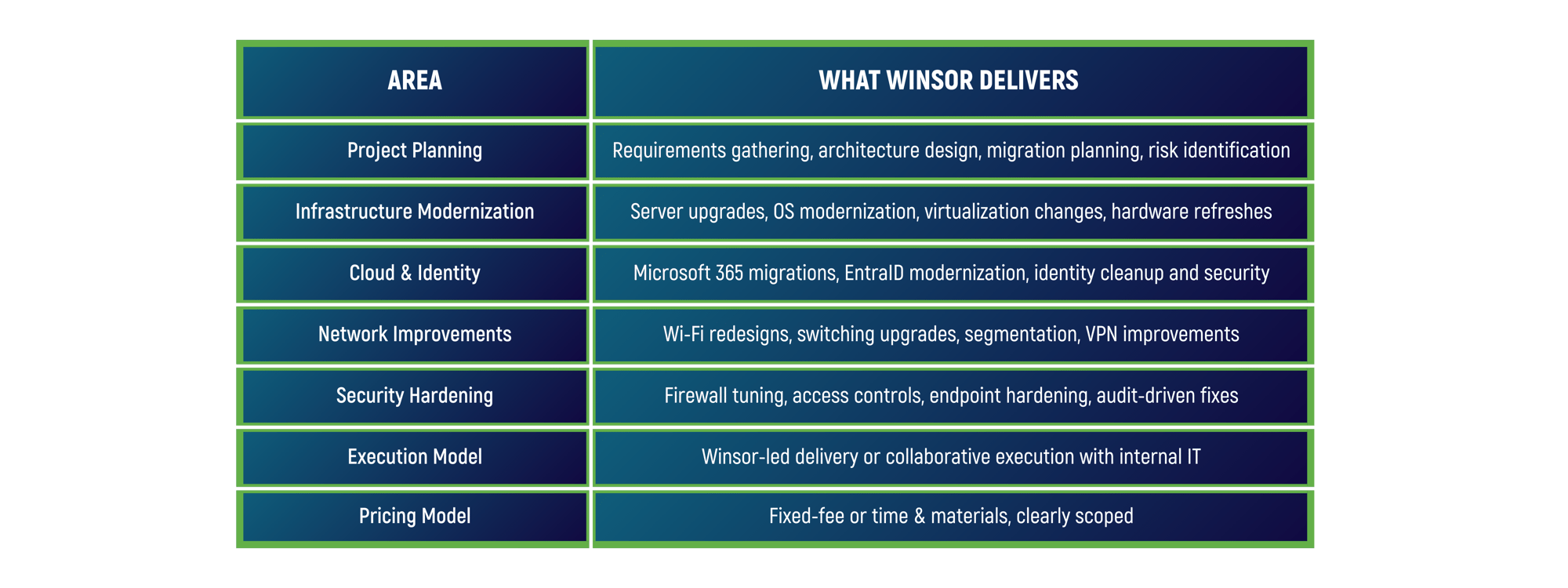 | AREA | WHAT WINSOR DELIVERS |
|---|---|
| Project Planning | Requirements gathering, architecture design, migration planning, risk identification |
| Infrastructure Modernization | Server upgrades, OS modernization, virtualization changes, hardware refreshes |
| Cloud & Identity | Microsoft 365 migrations, EntraID modernization, identity cleanup and security |
| Network Improvements | Wi-Fi redesigns, switching upgrades, segmentation, VPN improvements |
| Security Hardening | Firewall tuning, access controls, endpoint hardening, audit-driven fixes |
| Execution Model | Winsor-led delivery or collaborative execution with internal IT |
| Pricing Model | Fixed-fee or time & materials, clearly scoped |